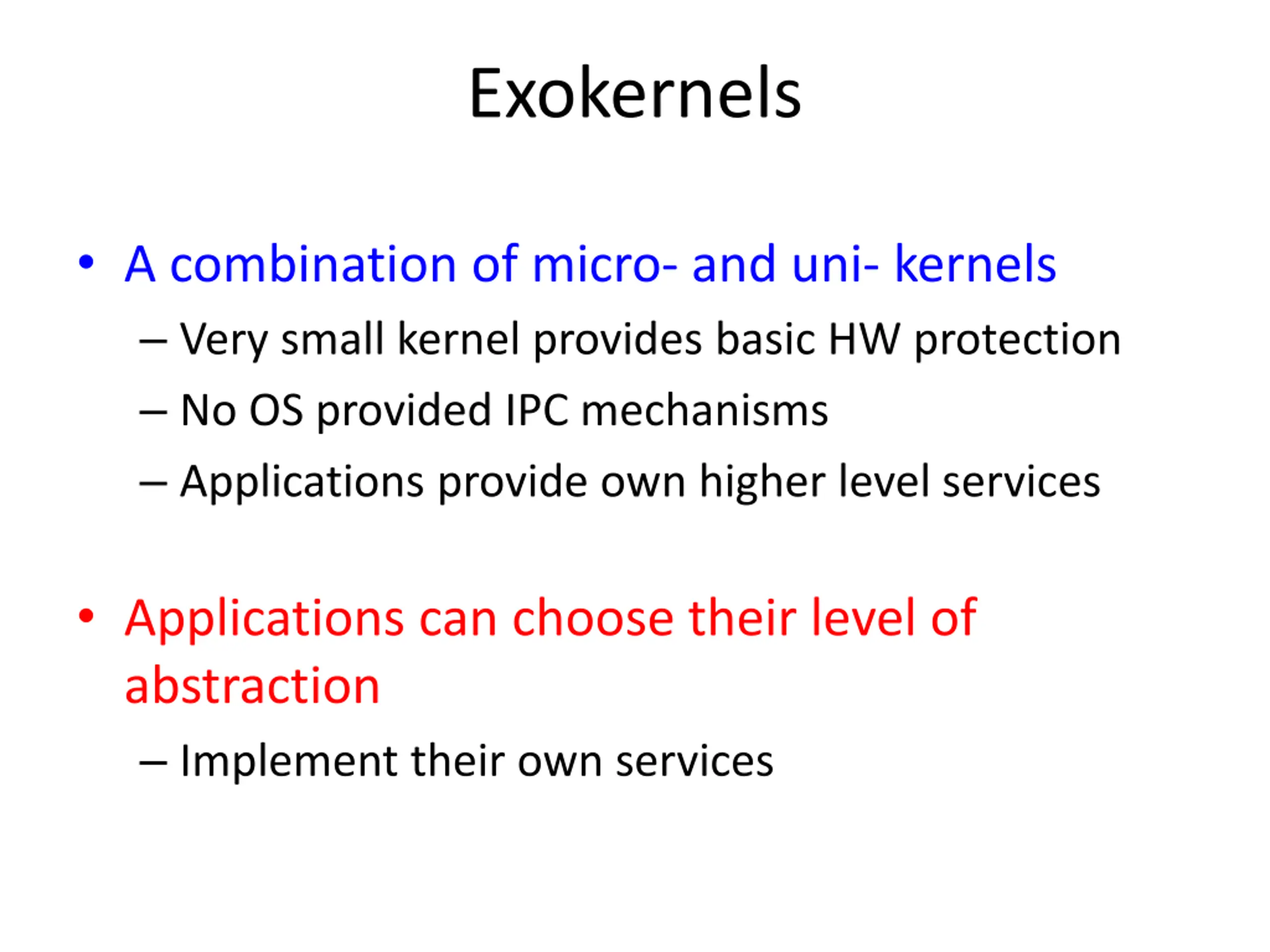 Exokernels

• A combination of micro- and uni- kernels
– Very small kernel provides basic HW protection
– No OS provided IPC mechanisms
– Applications provide own higher level services

• Applications can choose their level of abstraction
– Implement their own services